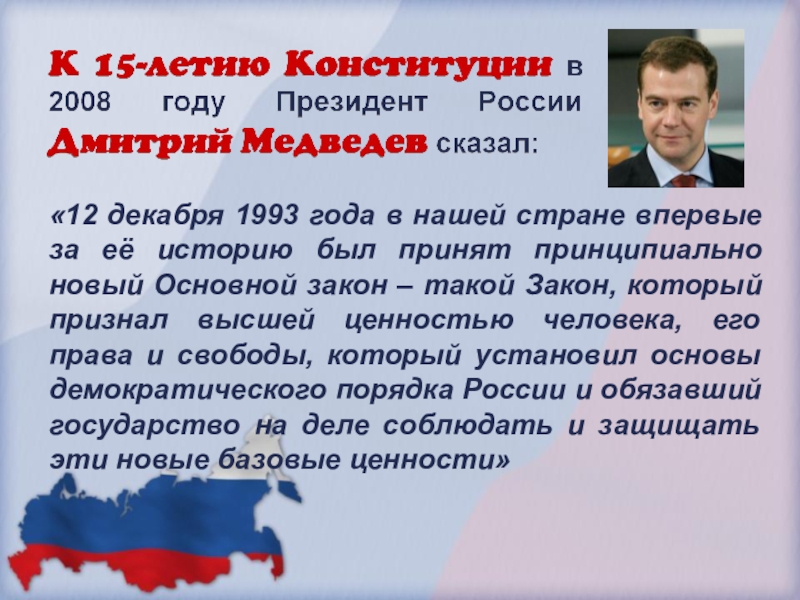 К 15-летию Конституции в 2008 году Президент России Дмитрий Медведев сказал:

«12 декабря 1993 года в нашей стране впервые за её историю был принят принципиально новый Основной закон – такой Закон, который признал высшей ценностью человека, его права и свободы, который установил основы демократического порядка России и обязавший государство на деле соблюдать и защищать эти новые базовые ценности»